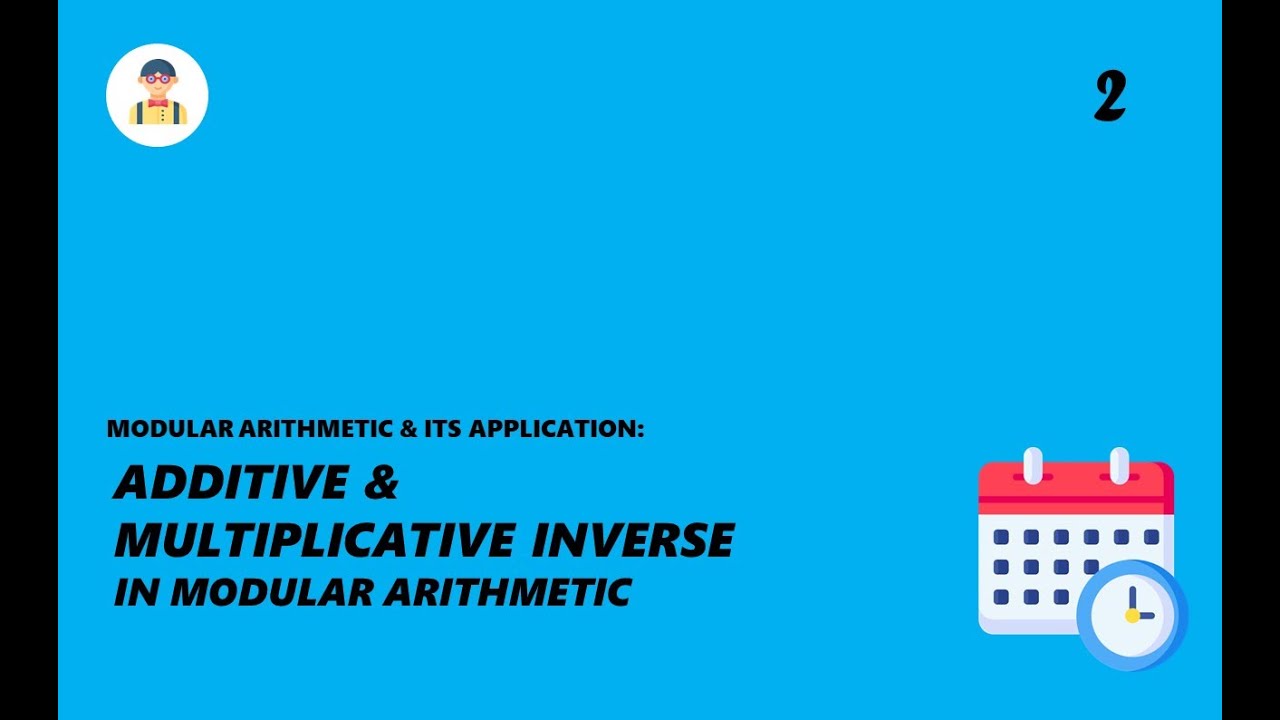 2

MODULAR ARITHMETIC & ITS APPLICATION:

ADDITIVE & MULTIPLICATIVE INVERSE IN MODULAR ARITHMETIC